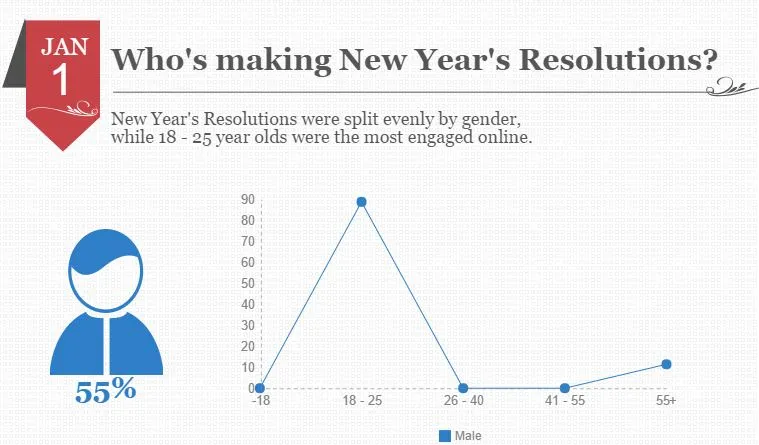 JAN
1

Who's making New Year's Resolutions?

New Year's Resolutions were split evenly by gender, while 18 - 25 year olds were the most engaged online.

55%

90
80
70
60
50
40
30
20
10
0

-18
18 - 25
26 - 40
41 - 55
55+

Male